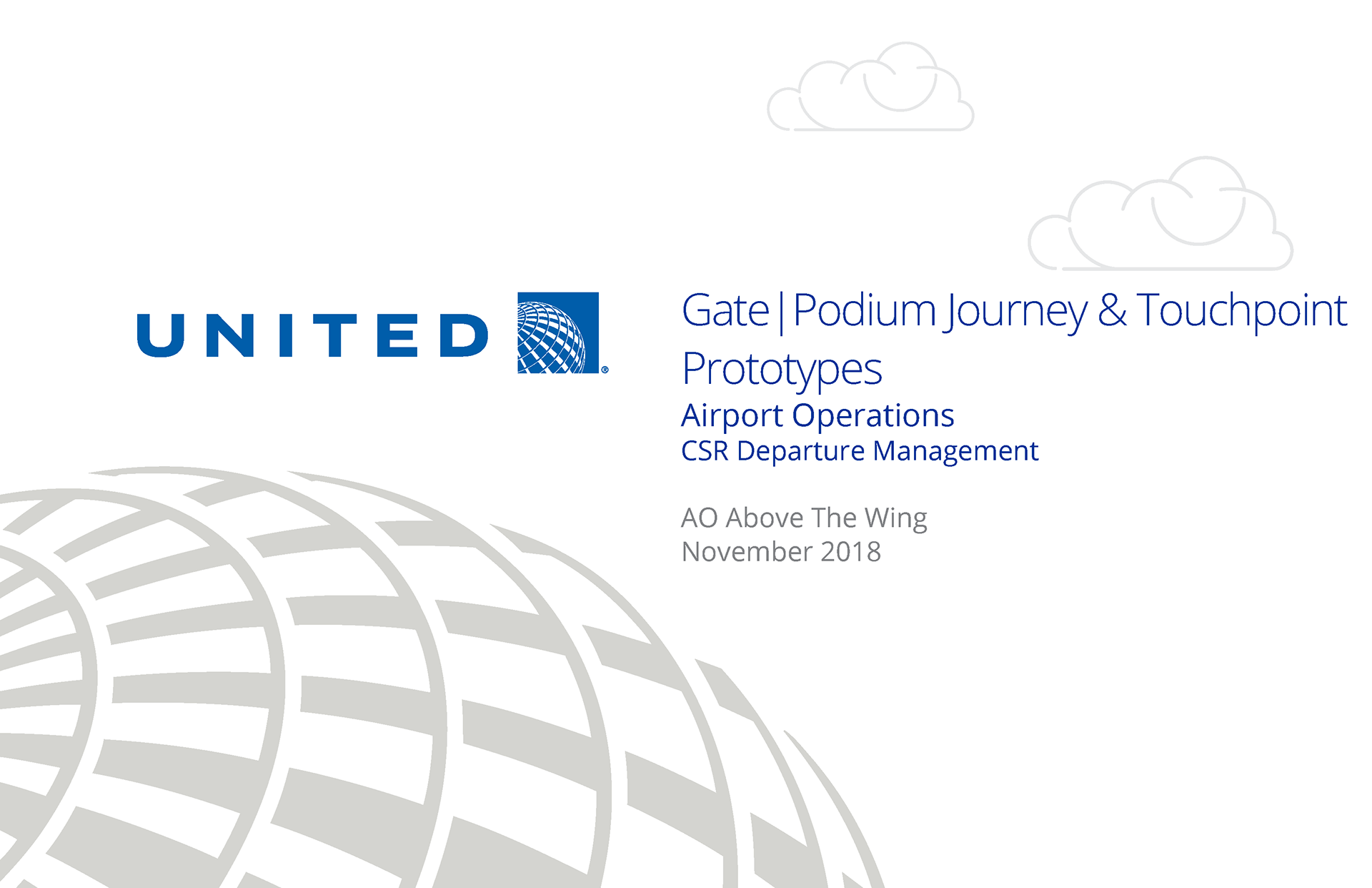 UNITED®

Gate | Podium Journey & Touchpoint Prototypes
Airport Operations
CSR Departure Management

AO Above The Wing
November 2018